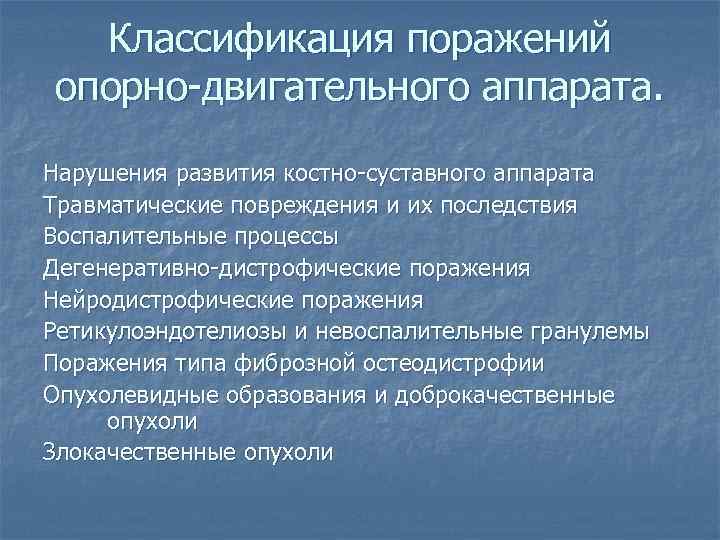 Классификация поражений опорно-двигательного аппарата.

Нарушения развития костно-суставного аппарата
Травматические повреждения и их последствия
Воспалительные процессы
Дегенеративно-дистрофические поражения
Нейродистрофические поражения
Ретикулоэндотелиозы и невоспалительные гранулемы
Поражения типа фиброзной остеодистрофии
Опухолевидные образования и доброкачественные опухоли
Злокачественные опухоли